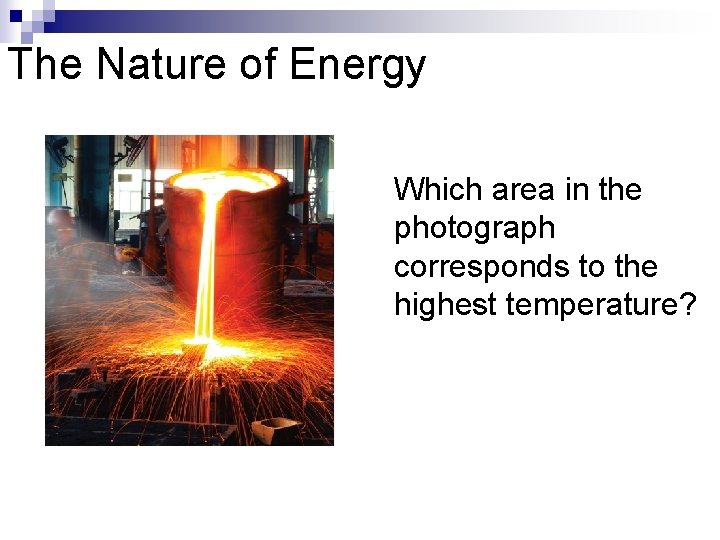 The Nature of Energy

Which area in the photograph corresponds to the highest temperature?